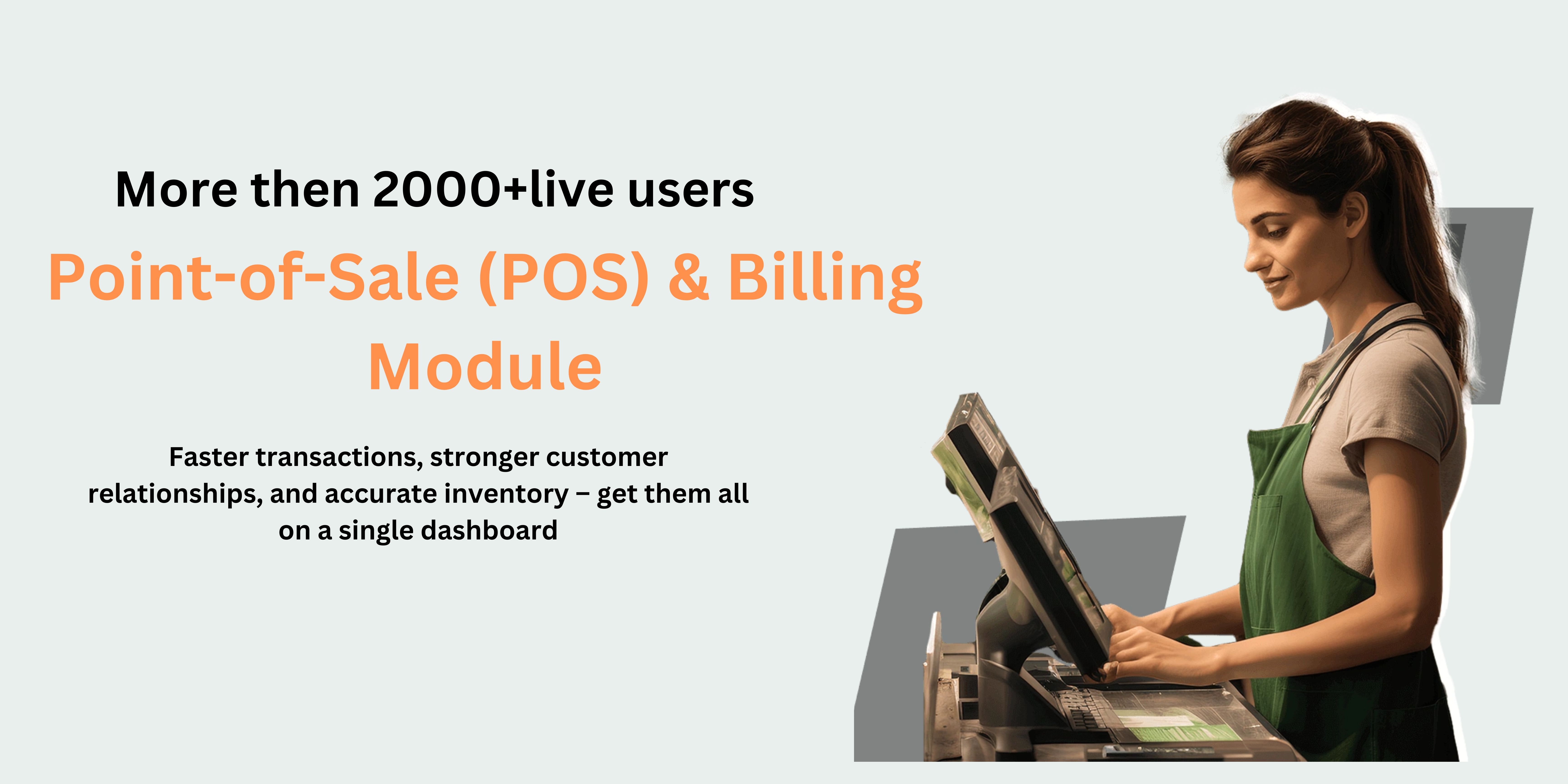 More then 2000+live users

Point-of-Sale (POS) & Billing Module

Faster transactions, stronger customer relationships, and accurate inventory – get them all on a single dashboard